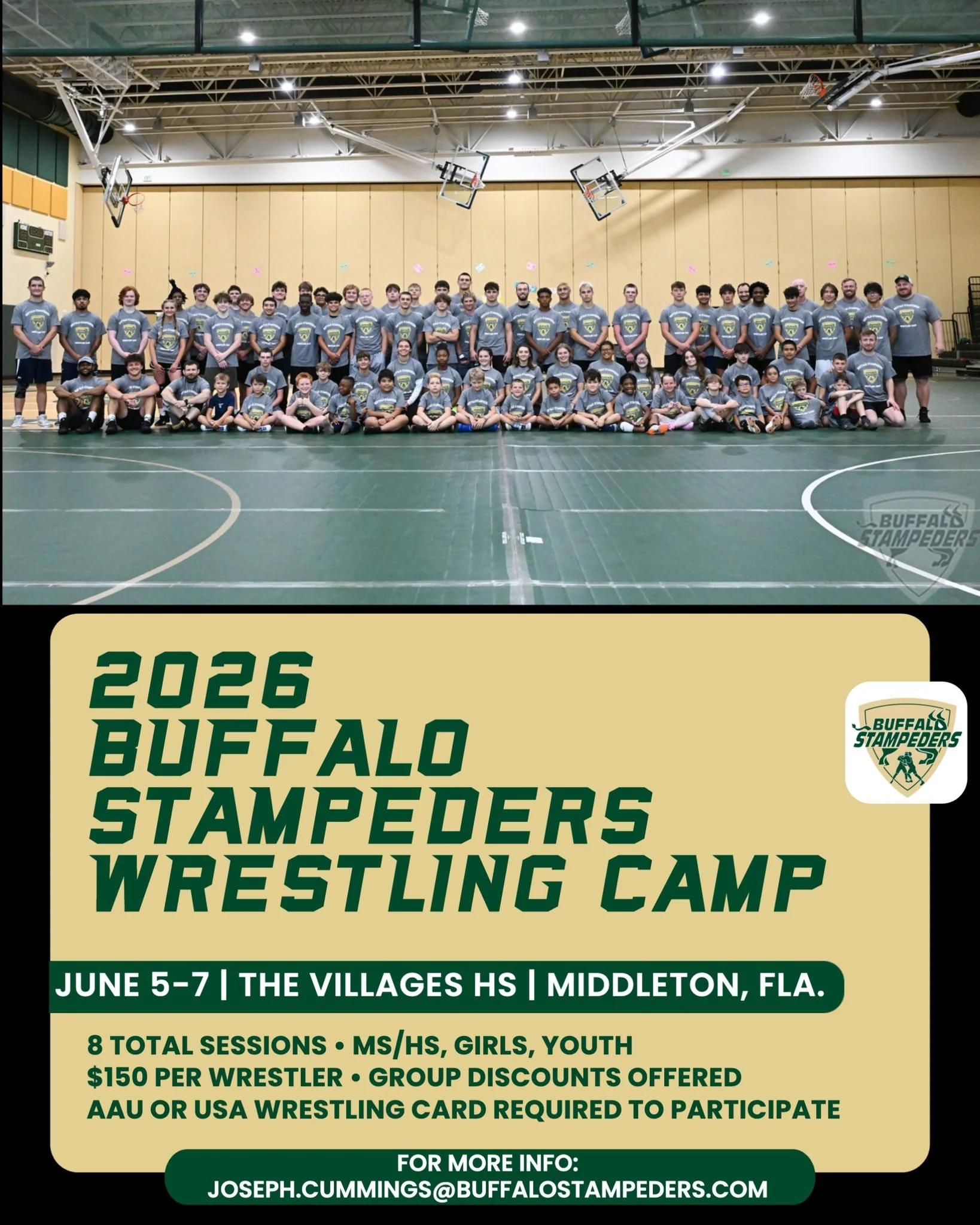 BUFFALO STAMPEDERS

2026 BUFFALO STAMPEDERS WRESTLING CAMP

BUFFALO STAMPEDERS

JUNE 5-7 | THE VILLAGES HS | MIDDLETON, FLA.

8 TOTAL SESSIONS • MS/HS, GIRLS, YOUTH
$150 PER WRESTLER • GROUP DISCOUNTS OFFERED
AAU OR USA WRESTLING CARD REQUIRED TO PARTICIPATE

FOR MORE INFO:
JOSEPH.CUMMINGS@BUFFALOSTAMPEDERS.COM